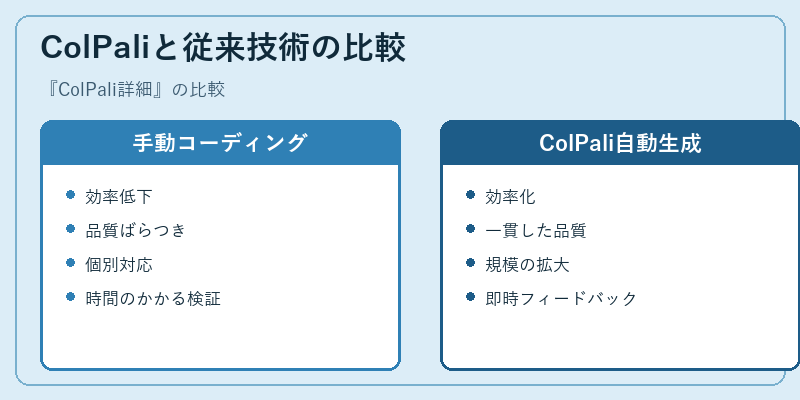 ColPaliと従来技術の比較

『ColPali詳細』の比較

手動コーディング

- 効率低下
- 品質ばらつき
- 個別対応
- 時間のかかる検証

ColPali自動生成

- 効率化
- 一貫した品質
- 規模の拡大
- 即時フィードバック